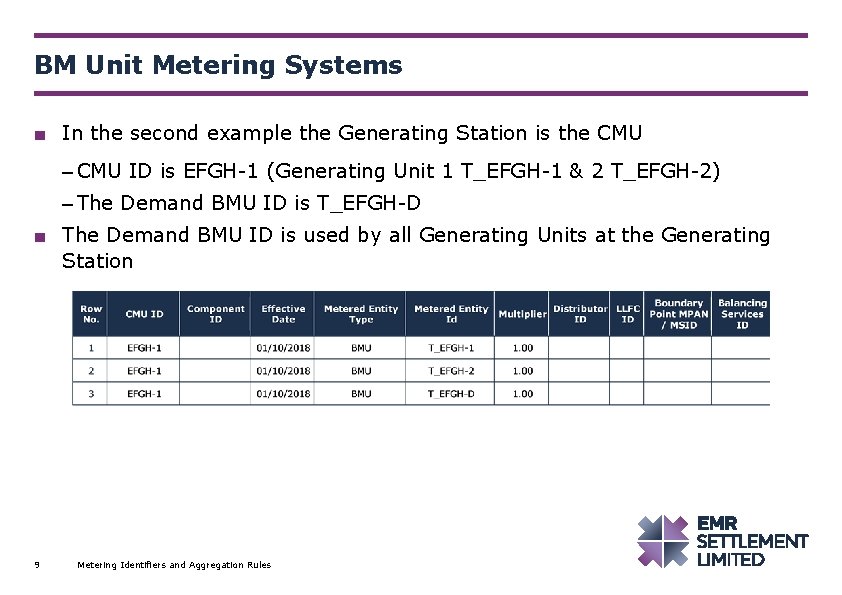 BM Unit Metering Systems

■ In the second example the Generating Station is the CMU

– CMU ID is EFGH-1 (Generating Unit 1 T_EFGH-1 & 2 T_EFGH-2)

– The Demand BMU ID is T_EFGH-D

■ The Demand BMU ID is used by all Generating Units at the Generating Station

| Row No. | CMU ID | Component ID | Effective Date | Metered Entity Type | Metered Entity Id | Multiplier | Distributor ID | LLFC ID | Boundary Point MPAN / MSID | Balancing Services ID |
|---|---|---|---|---|---|---|---|---|---|---|
| 1 | EFGH-1 | | 01/10/2018 | BMU | T_EFGH-1 | 1.00 | | | | |
| 2 | EFGH-1 | | 01/10/2018 | BMU | T_EFGH-2 | 1.00 | | | | |
| 3 | EFGH-1 | | 01/10/2018 | BMU | T_EFGH-D | 1.00 | | | | |

9 Metering Identifiers and Aggregation Rules

EMR SETTLEMENT LIMITED